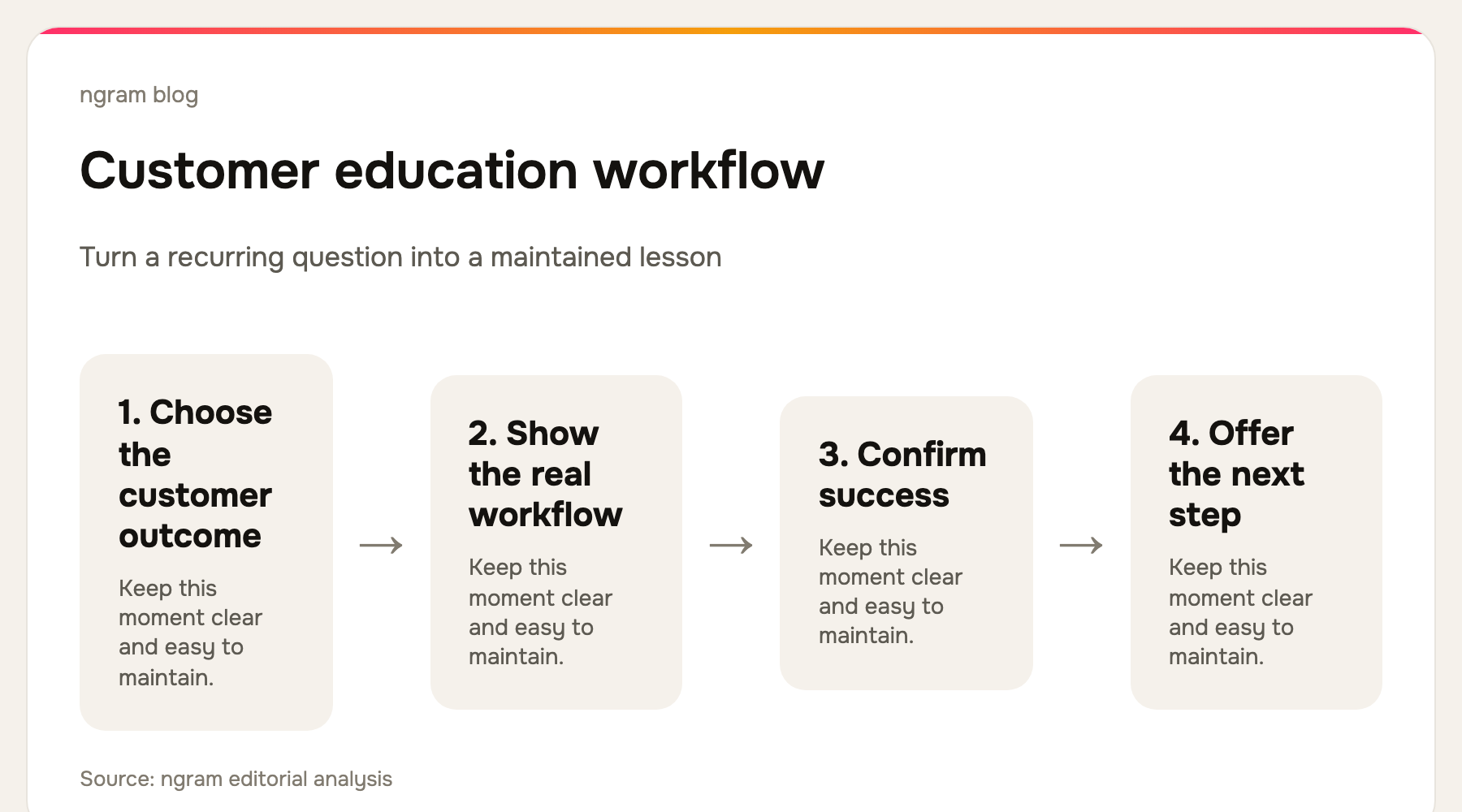 ngram blog

Customer education workflow

Turn a recurring question into a maintained lesson

1. Choose the customer outcome

Keep this moment clear and easy to maintain.

→

2. Show the real workflow

Keep this moment clear and easy to maintain.

→

3. Confirm success

Keep this moment clear and easy to maintain.

→

4. Offer the next step

Keep this moment clear and easy to maintain.

Source: ngram editorial analysis